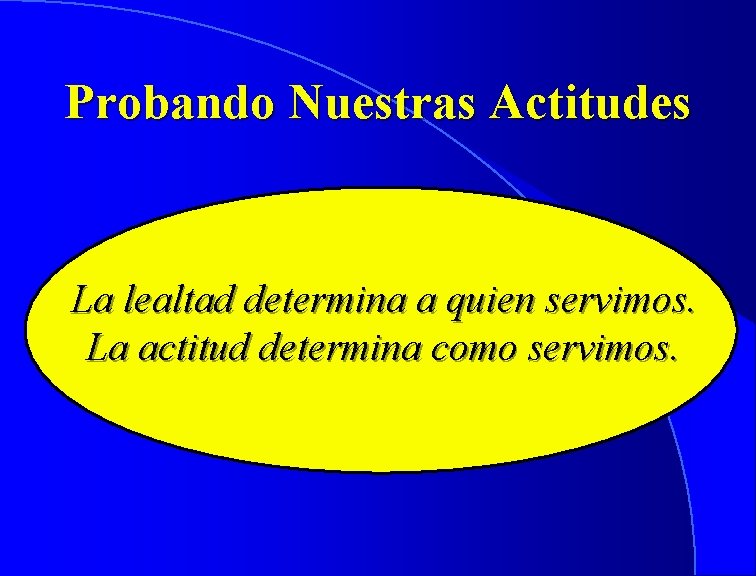 Probando Nuestras Actitudes

La lealtad determina a quien servimos.
La actitud determina como servimos.